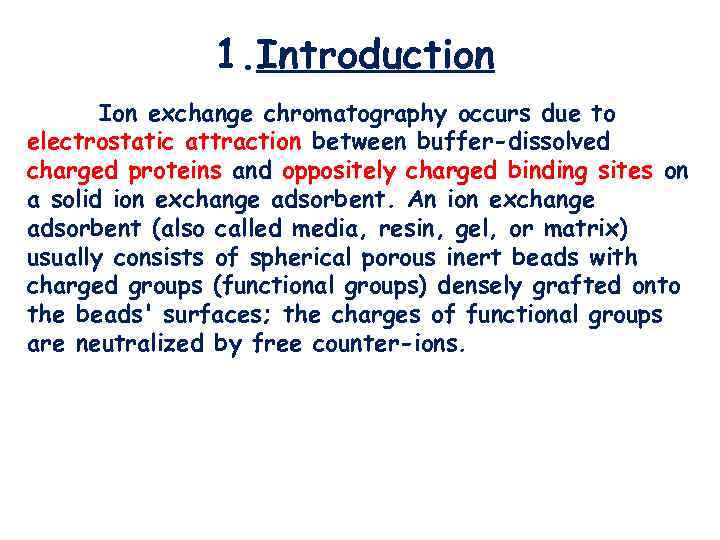 1.Introduction

Ion exchange chromatography occurs due to electrostatic attraction between buffer-dissolved charged proteins and oppositely charged binding sites on a solid ion exchange adsorbent. An ion exchange adsorbent (also called media, resin, gel, or matrix) usually consists of spherical porous inert beads with charged groups (functional groups) densely grafted onto the beads' surfaces; the charges of functional groups are neutralized by free counter-ions.